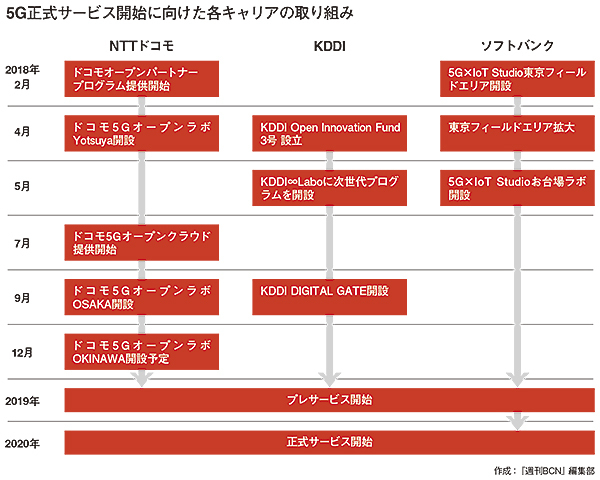 5G正式サービス開始に向けた各キャリアの取り組み

| | NTTドコモ | KDDI | ソフトバンク |
|---|---|---|---|
| 2018年 2月 | ドコモオープンパートナープログラム提供開始 | | 5G×IoT Studio東京フィールドエリア開設 |
| 4月 | ドコモ5Gオープンラボ Yotsuya開設 | KDDI Open Innovation Fund 3号 設立 | 東京フィールドエリア拡大 |
| 5月 | | KDDI∞Laboに次世代プログラムを開設 | 5G×IoT Studioお台場ラボ開設 |
| 7月 | ドコモ5Gオープンクラウド提供開始 | | |
| 9月 | ドコモ5Gオープンラボ OSAKA開設 | KDDI DIGITAL GATE開設 | |
| 12月 | ドコモ5Gオープンラボ OKINAWA開設予定 | | |
| 2019年 | プレサービス開始 | | |
| 2020年 | 正式サービス開始 | | |

作成：「週刊BCN」編集部